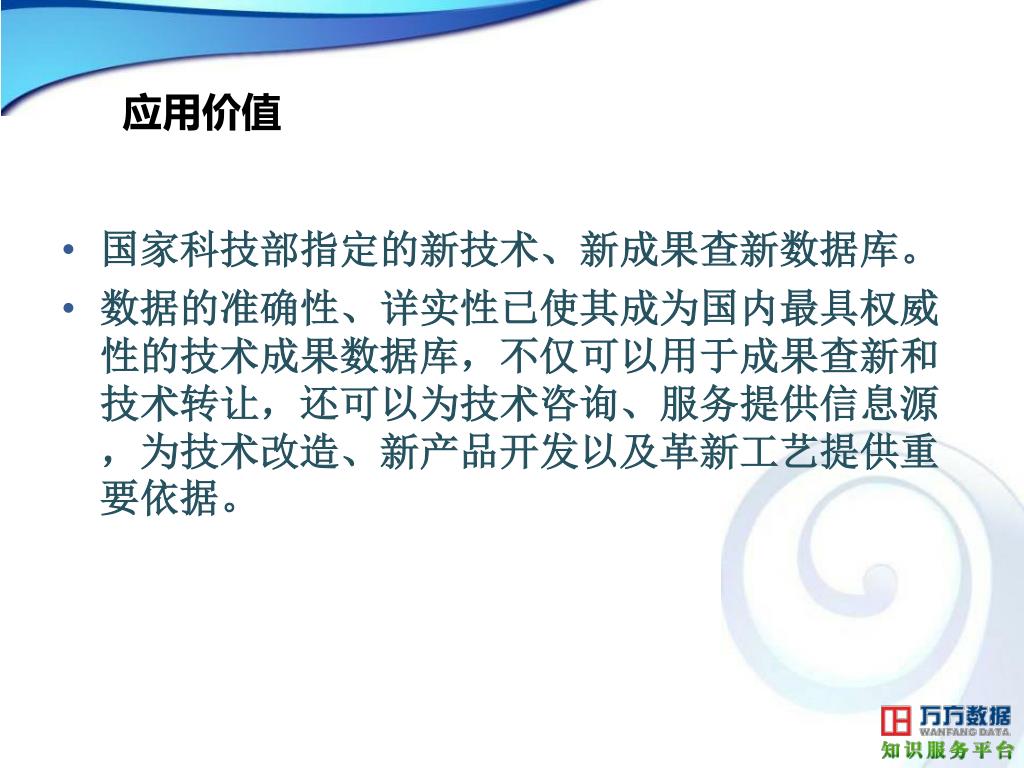 应用价值

• 国家科技部指定的新技术、新成果查新数据库。
• 数据的准确性、详实性已使其成为国内最具权威性的技术成果数据库，不仅可以用于成果查新和技术转让，还可以为技术咨询、服务提供信息源，为技术改造、新产品开发以及革新工艺提供重要依据。

万方数据
WANFANG DATA
知识服务平台